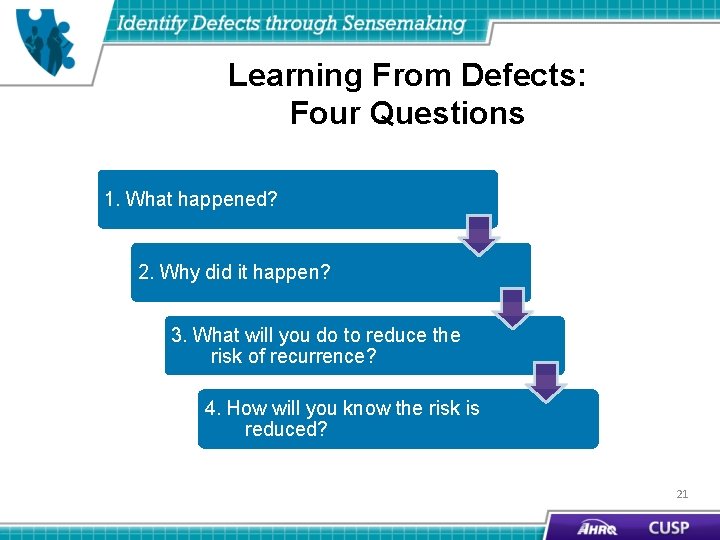 Identify Defects through Sensemaking

Learning From Defects: Four Questions

1. What happened?

2. Why did it happen?

3. What will you do to reduce the risk of recurrence?

4. How will you know the risk is reduced?

21

AHRQ CUSP